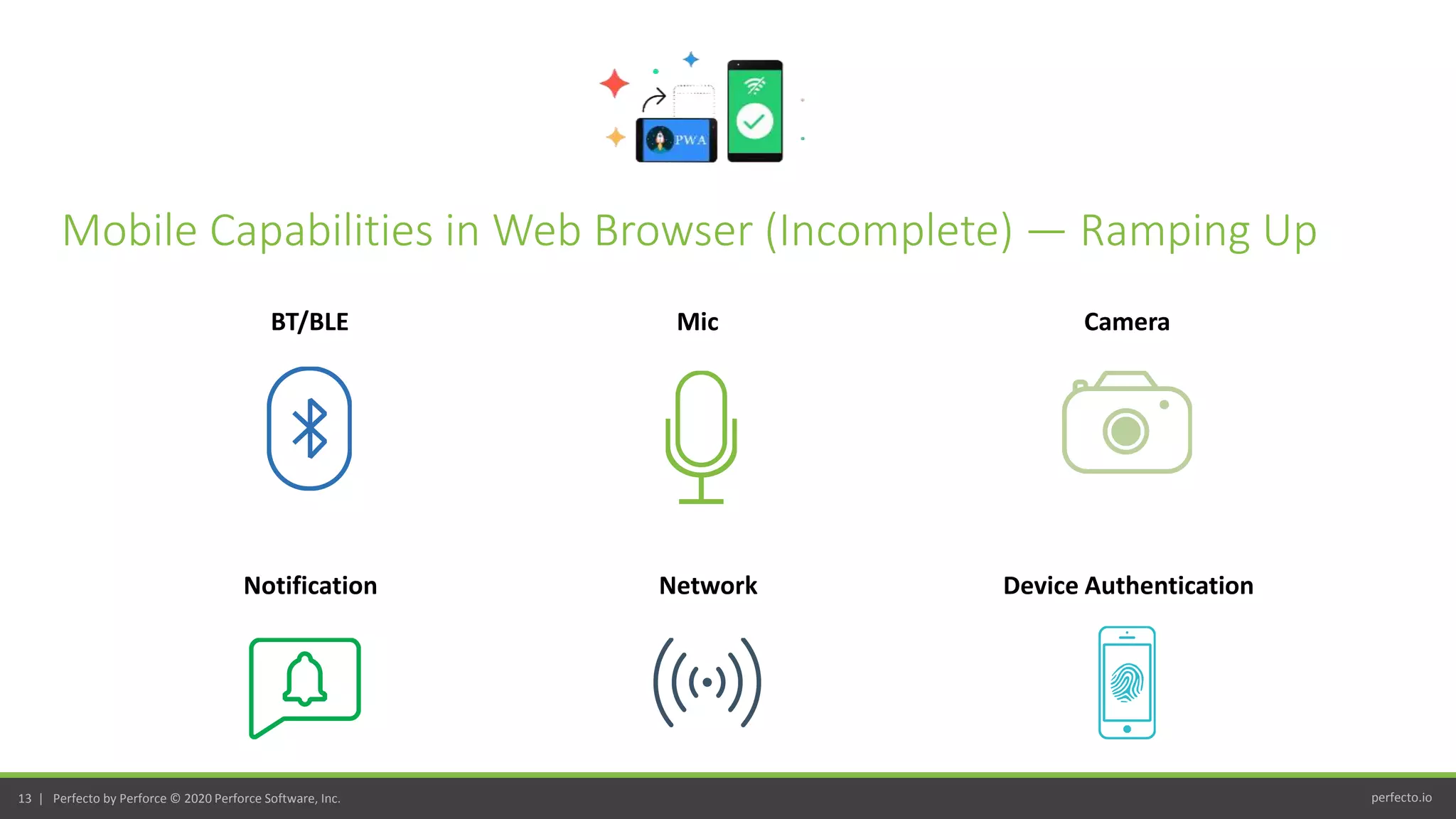 PWA

Mobile Capabilities in Web Browser (Incomplete) — Ramping Up

BT/BLE

Mic

Camera

Notification

Network

Device Authentication

13 | Perfecto by Perforce © 2020 Perforce Software, Inc.

perfecto.io